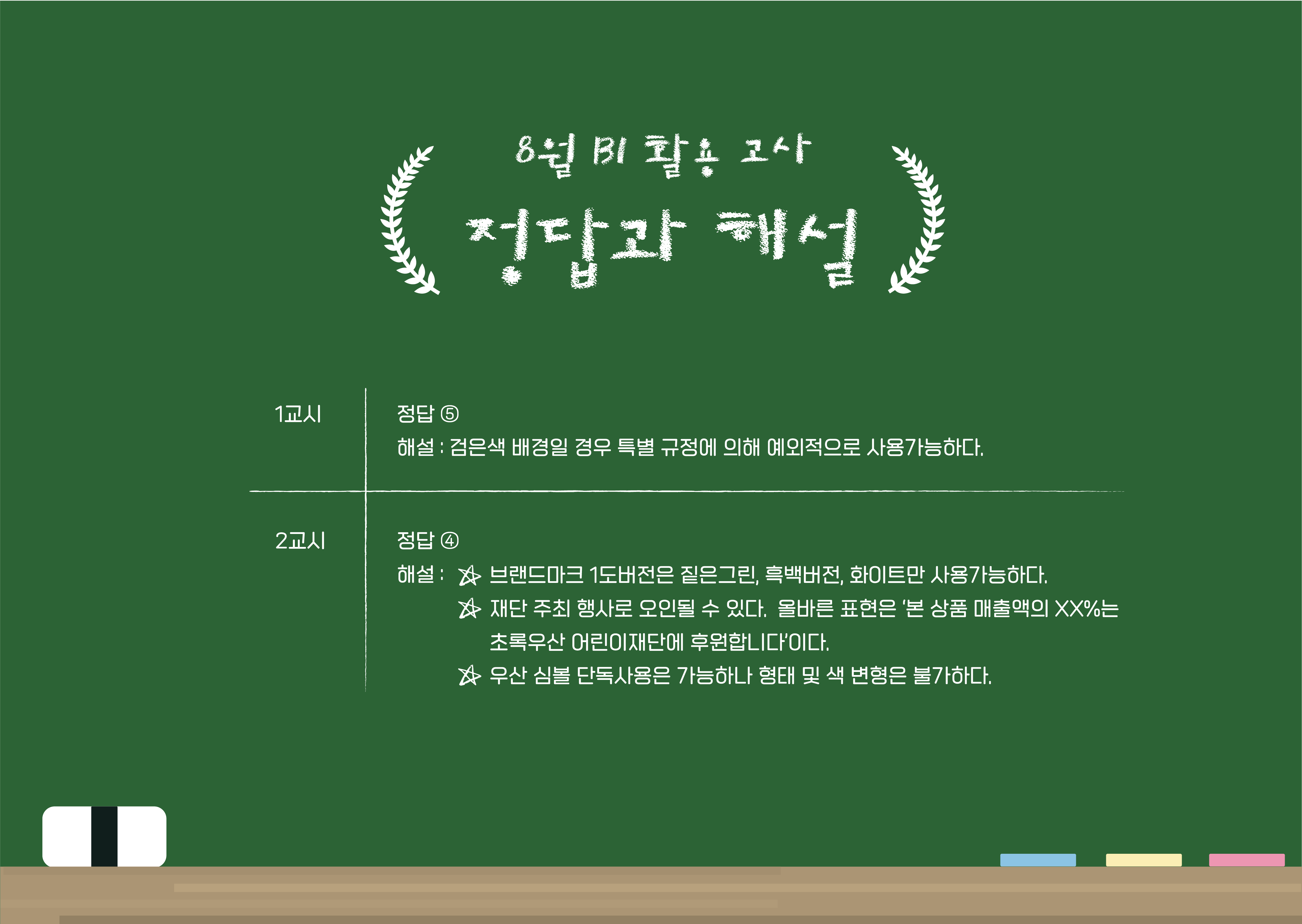 8월 BI 활용 고사

정답과 해설

1교시

정답 ⑤

해설 : 검은색 배경일 경우 특별 규정에 의해 예외적으로 사용가능하다.

2교시

정답 ④

해설 : ☆ 브랜드마크 1도버전은 짙은그린, 흑백버전, 화이트만 사용가능하다.

☆ 재단 주최 행사로 오인될 수 있다. 올바른 표현은 '본 상품 매출액의 XX%는 초록우산 어린이재단에 후원합니다'이다.

☆ 우산 심볼 단독사용은 가능하나 형태 및 색 변형은 불가하다.